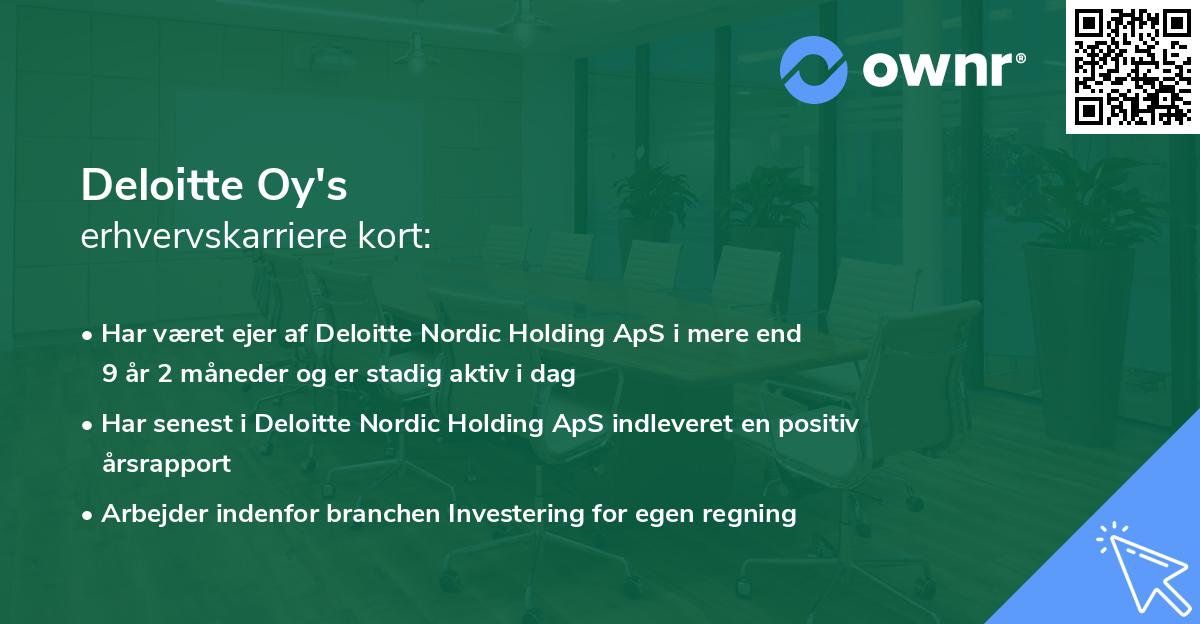 ownr®

Deloitte Oy's
erhvervskarriere kort:

• Har været ejer af Deloitte Nordic Holding ApS i mere end 9 år 2 måneder og er stadig aktiv i dag
• Har senest i Deloitte Nordic Holding ApS indleveret en positiv årsrapport
• Arbejder indenfor branchen Investering for egen regning